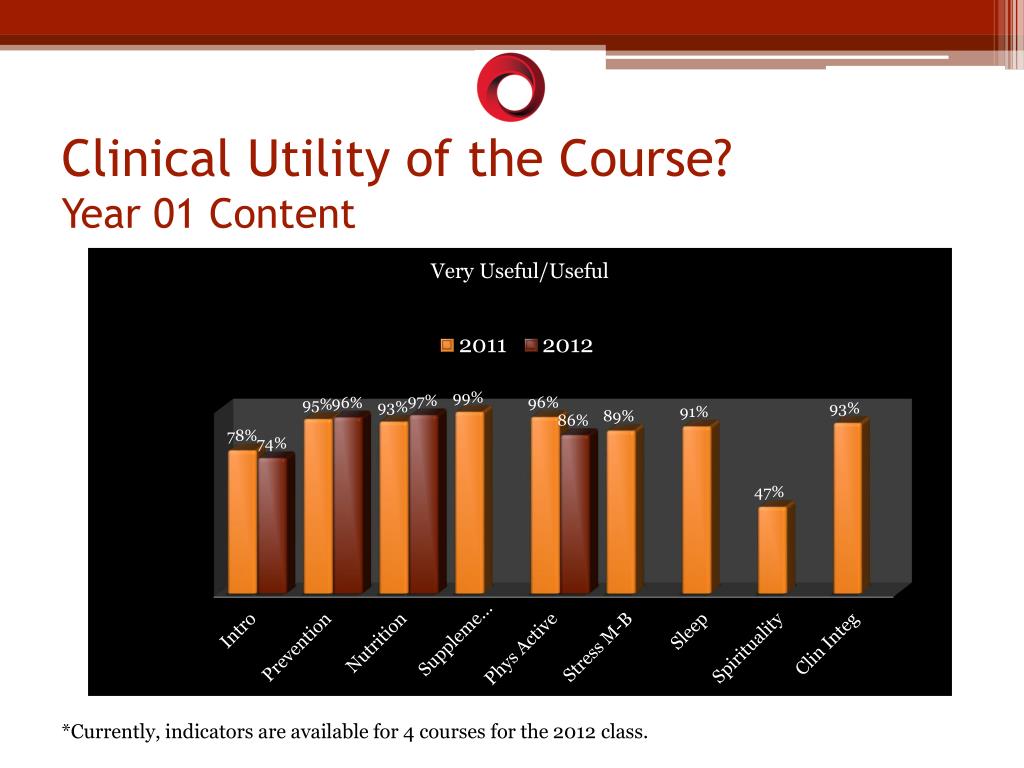 Clinical Utility of the Course?
Year 01 Content

Very Useful/Useful

2011 2012

78% 74% 95% 96% 93% 97% 99% 96% 86% 89% 91% 47% 93%

Intro
Prevention
Nutrition
Suppleme...
Phys Active
Stress M-B
Sleep
Spirituality
Clin Integ

*Currently, indicators are available for 4 courses for the 2012 class.